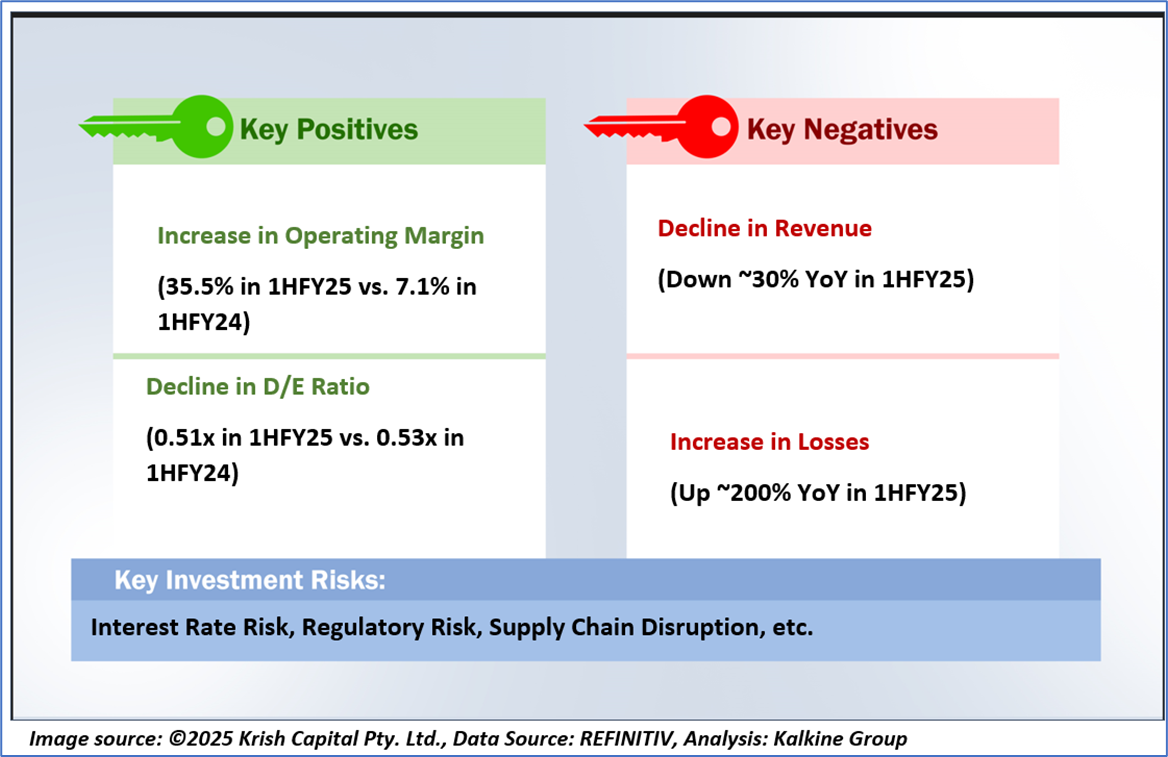 Key Positives

Increase in Operating Margin

(35.5% in 1HFY25 vs. 7.1% in 1HFY24)

Decline in D/E Ratio

(0.51x in 1HFY25 vs. 0.53x in 1HFY24)

Key Negatives

Decline in Revenue

(Down ~30% YoY in 1HFY25)

Increase in Losses

(Up ~200% YoY in 1HFY25)

Key Investment Risks:

Interest Rate Risk, Regulatory Risk, Supply Chain Disruption, etc.

Image source: ©2025 Krish Capital Pty. Ltd., Data Source: REFINITIV, Analysis: Kalkine Group